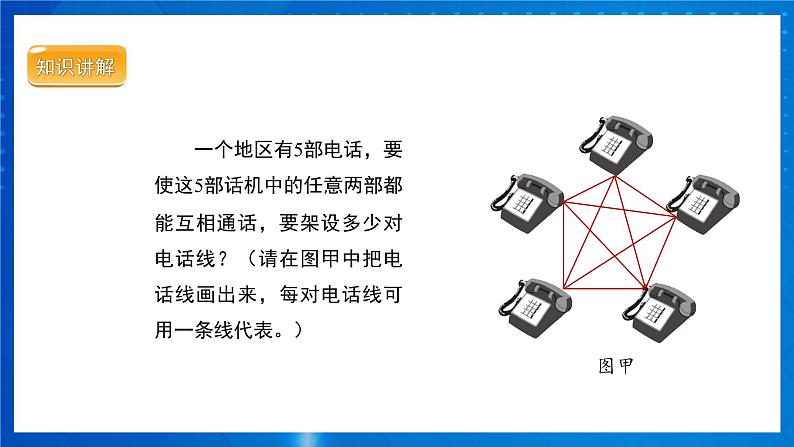 知识讲解

一个地区有5部电话，要使这5部话机中的任意两部都能互相通话，要架设多少对电话线？（请在图甲中把电话线画出来，每对电话线可用一条线代表。）

图甲